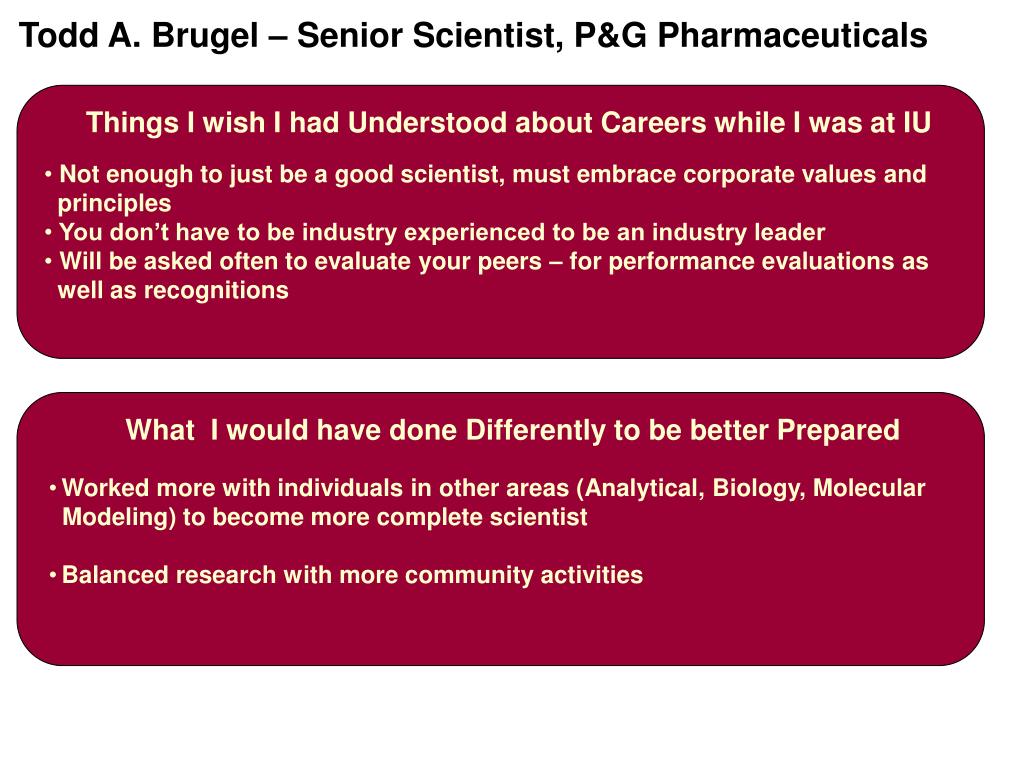 Todd A. Brugel – Senior Scientist, P&G Pharmaceuticals

Things I wish I had Understood about Careers while I was at IU

• Not enough to just be a good scientist, must embrace corporate values and principles
• You don't have to be industry experienced to be an industry leader
• Will be asked often to evaluate your peers – for performance evaluations as well as recognitions

What I would have done Differently to be better Prepared

• Worked more with individuals in other areas (Analytical, Biology, Molecular Modeling) to become more complete scientist

• Balanced research with more community activities